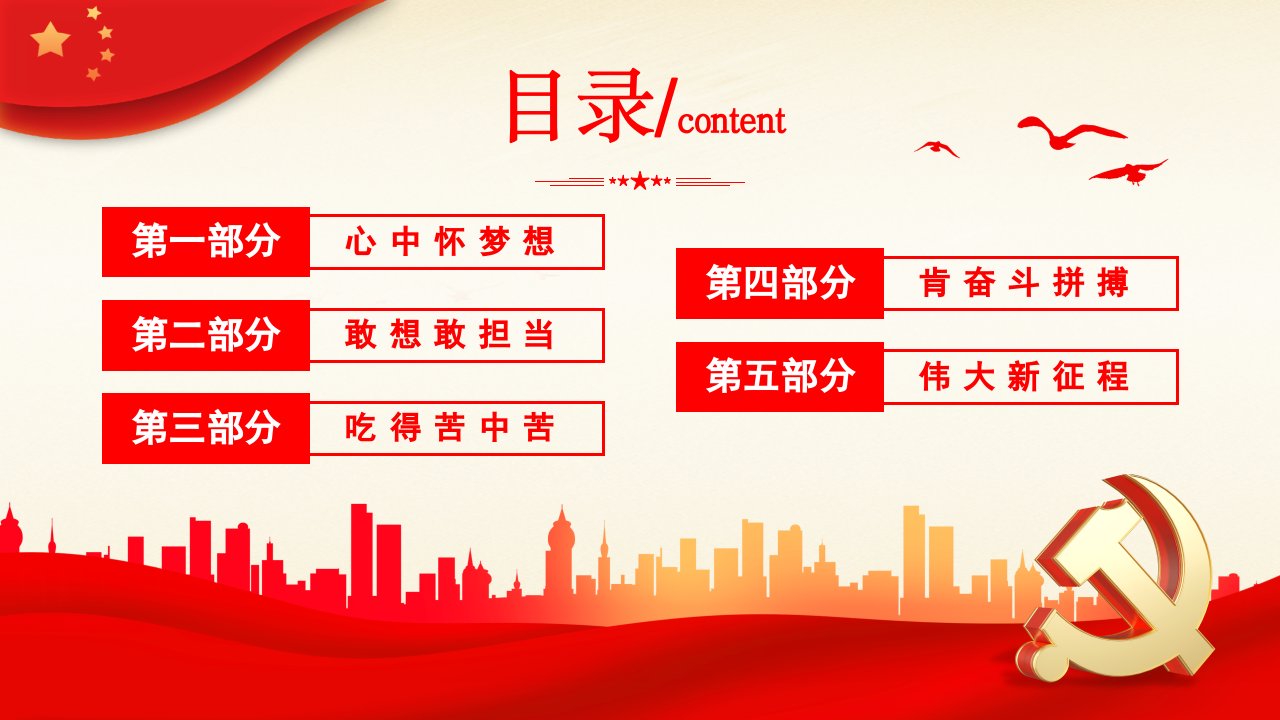 目录/content

第一部分 心中怀梦想

第二部分 敢想敢担当

第三部分 吃得苦中苦

第四部分 肯奋斗拼搏

第五部分 伟大新征程